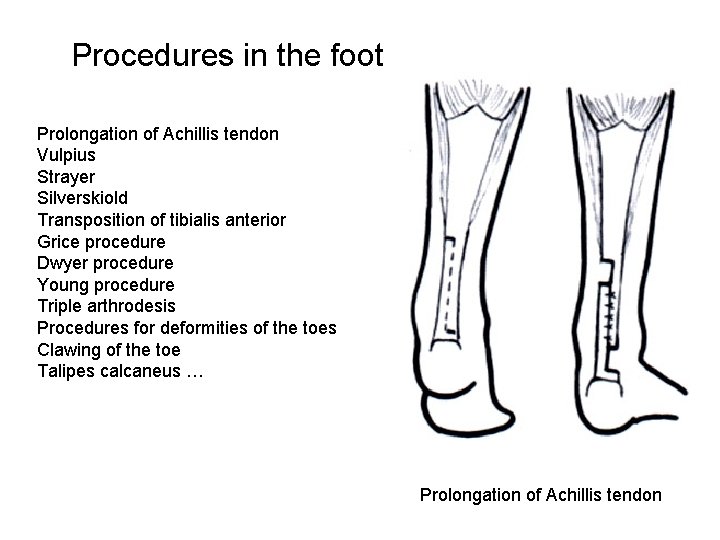 Procedures in the foot

Prolongation of Achillis tendon
Vulpius
Strayer
Silverskiold
Transposition of tibialis anterior
Grice procedure
Dwyer procedure
Young procedure
Triple arthrodesis
Procedures for deformities of the toes
Clawing of the toe
Talipes calcaneus …

Prolongation of Achillis tendon